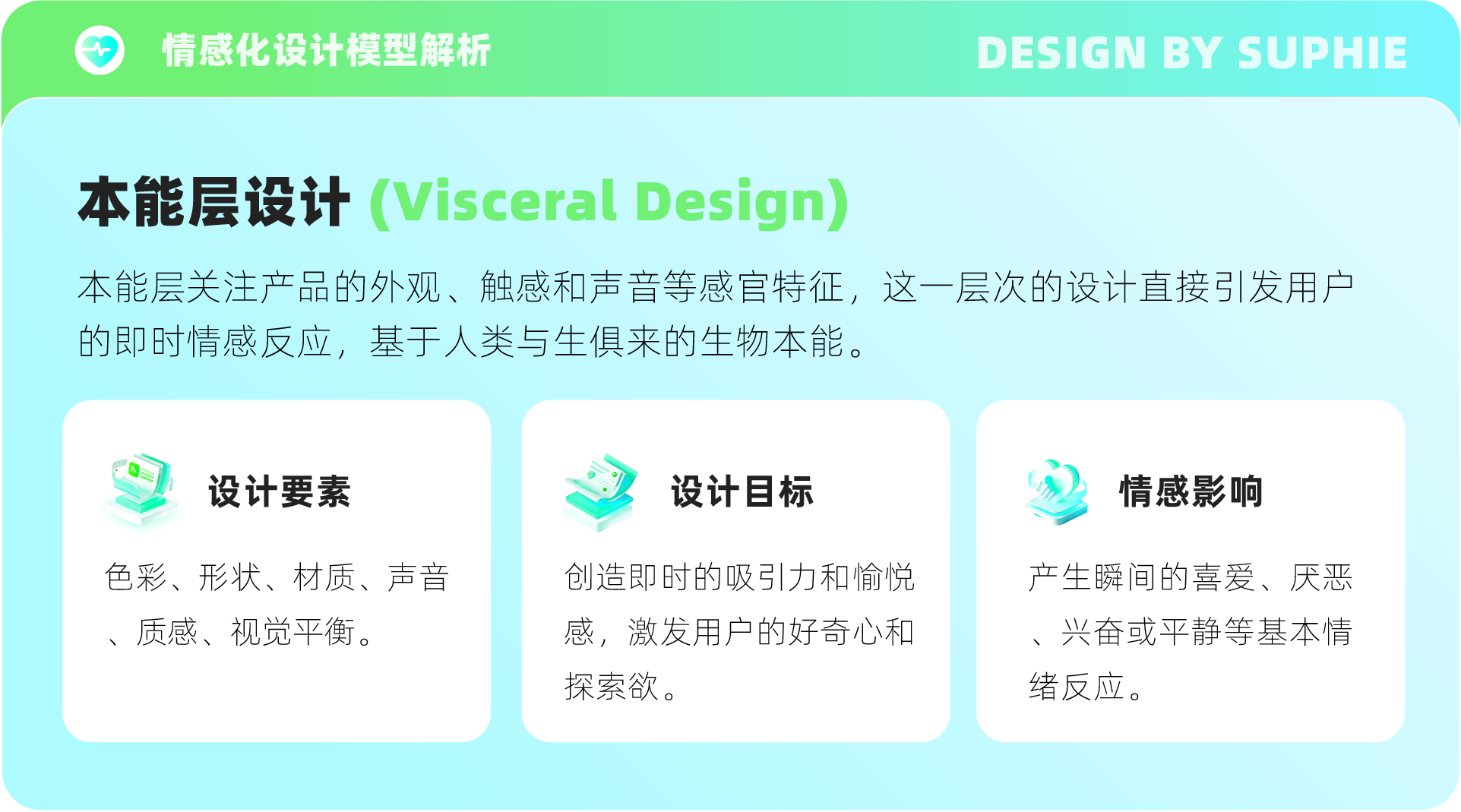 情感化设计模型解析

DESIGN BY SUPHIE

本能层设计 (Visceral Design)

本能层关注产品的外观、触感和声音等感官特征，这一层次的设计直接引发用户的即时情感反应，基于人类与生俱来的生物本能。

设计要素

色彩、形状、材质、声音、质感、视觉平衡。

设计目标

创造即时的吸引力和愉悦感，激发用户的好奇心和探索欲。

情感影响

产生瞬间的喜爱、厌恶、兴奋或平静等基本情绪反应。